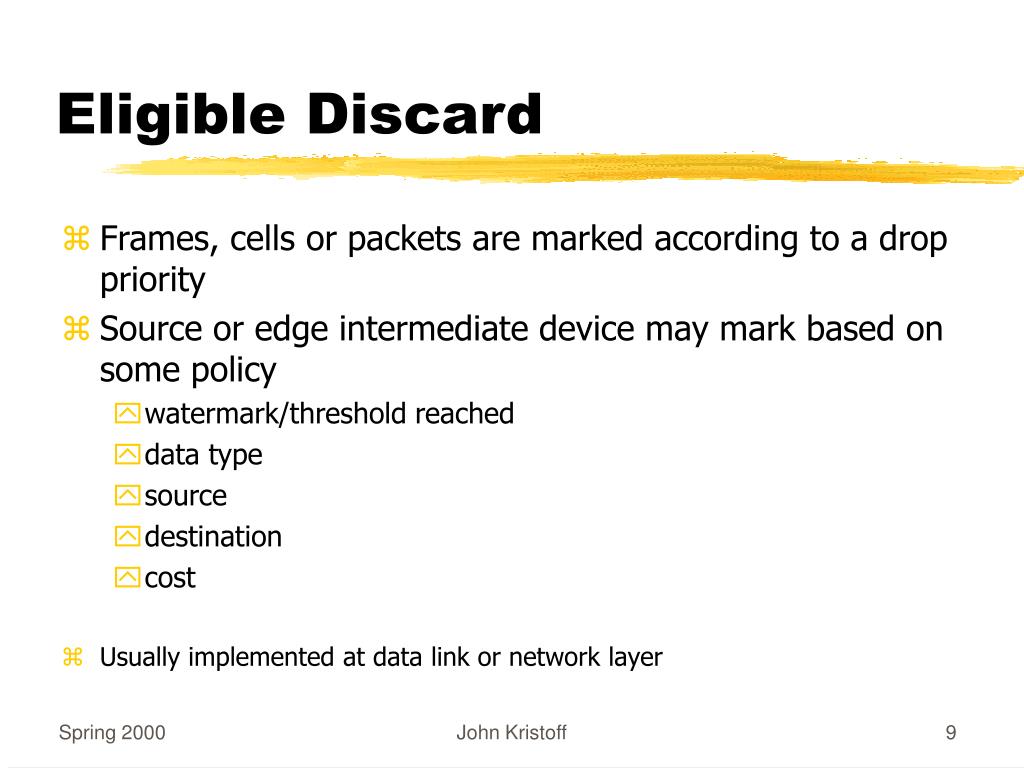 Eligible Discard

⌘ Frames, cells or packets are marked according to a drop priority

⌘ Source or edge intermediate device may mark based on some policy

watermark/threshold reached

data type

source

destination

cost

⌘ Usually implemented at data link or network layer

Spring 2000

John Kristoff

9